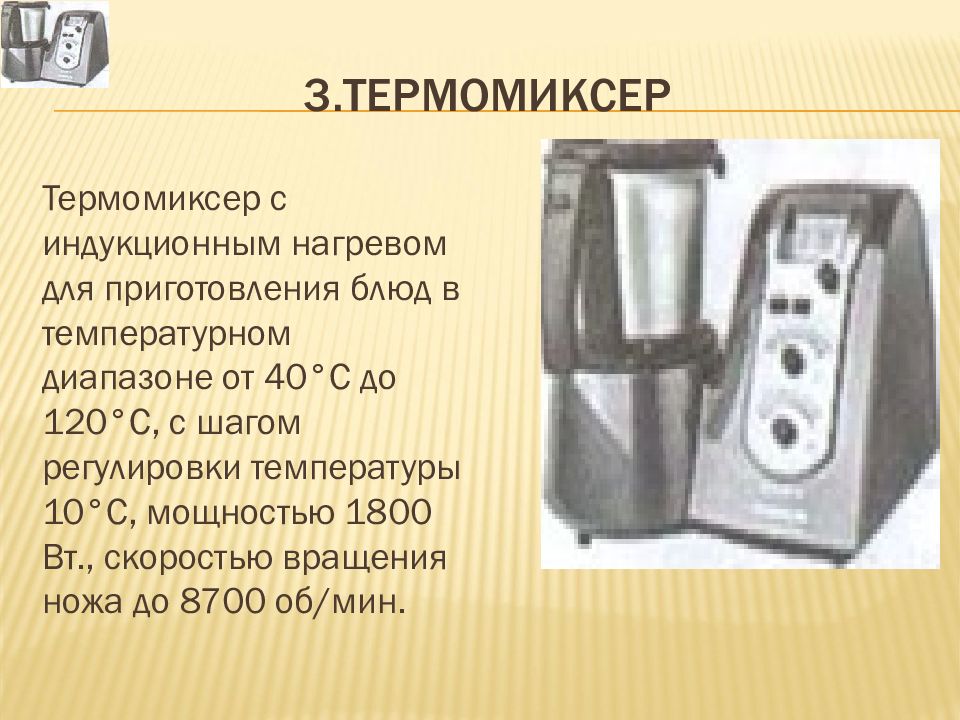 3.ТЕРМОМИКСЕР

Термомиксер с индукционным нагревом для приготовления блюд в температурном диапазоне от 40°С до 120°С, с шагом регулировки температуры 10°С, мощностью 1800 Вт., скоростью вращения ножа до 8700 об/мин.